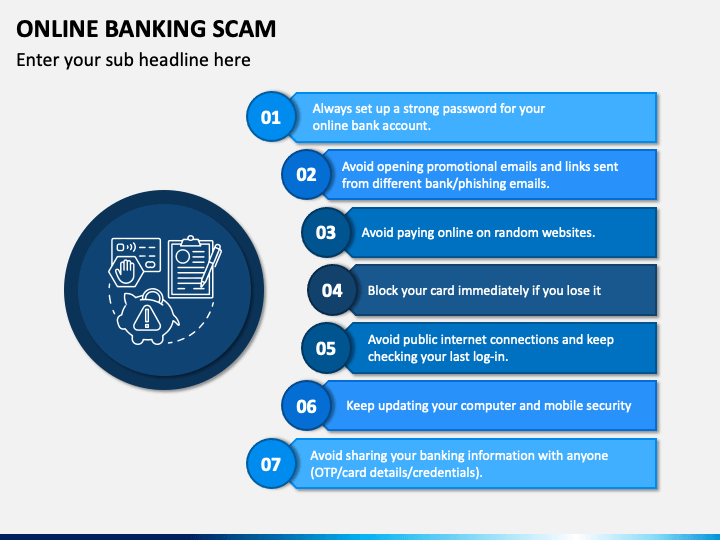 ONLINE BANKING SCAM
Enter your sub headline here

01
Always set up a strong password for your online bank account.

02
Avoid opening promotional emails and links sent from different bank/phishing emails.

03
Avoid paying online on random websites.

04
Block your card immediately if you lose it

05
Avoid public internet connections and keep checking your last log-in.

06
Keep updating your computer and mobile security

07
Avoid sharing your banking information with anyone (OTP/card details/credentials).